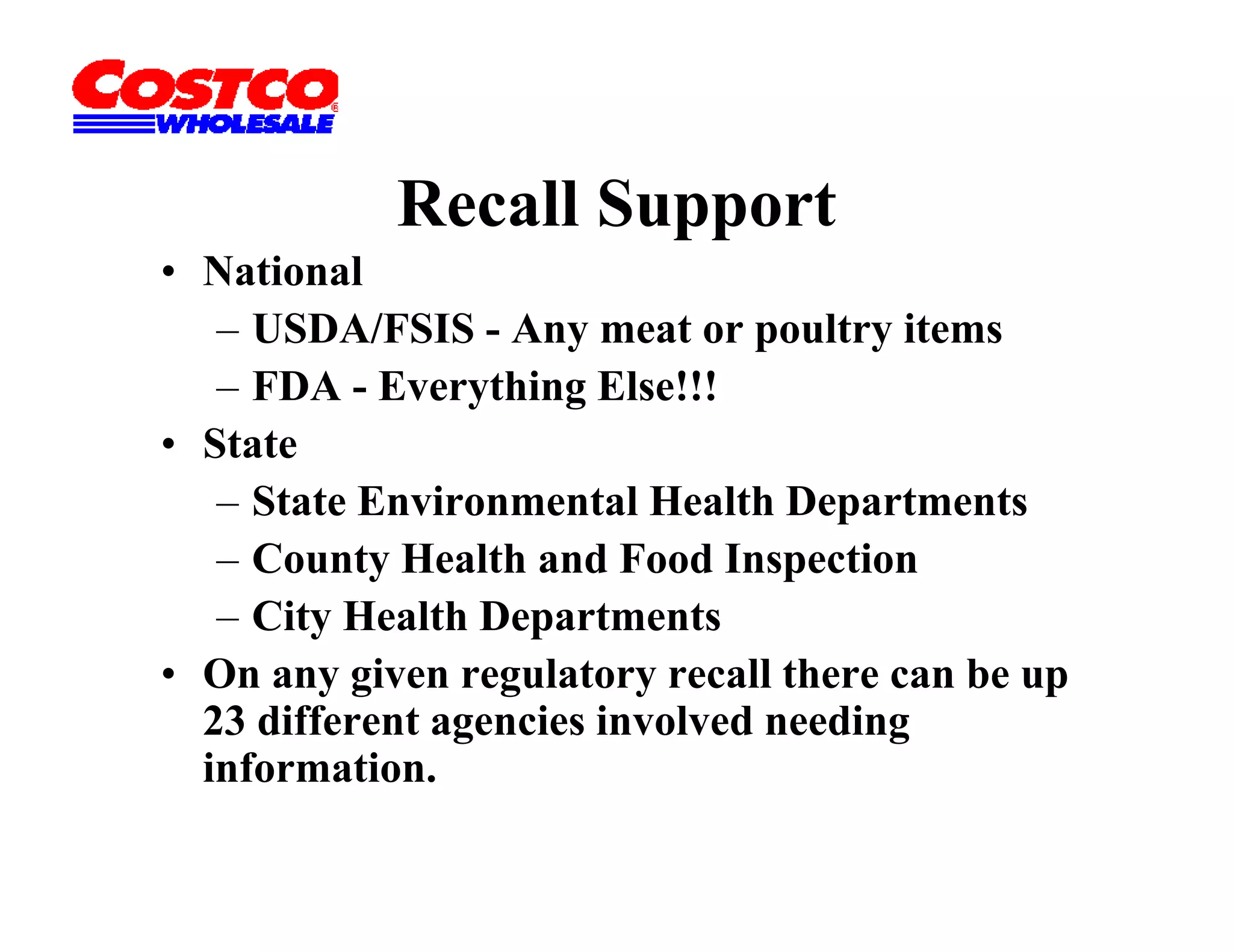 COSTCO® WHOLESALE

Recall Support

• National
– USDA/FSIS - Any meat or poultry items
– FDA - Everything Else!!!
• State
– State Environmental Health Departments
– County Health and Food Inspection
– City Health Departments
• On any given regulatory recall there can be up 23 different agencies involved needing information.